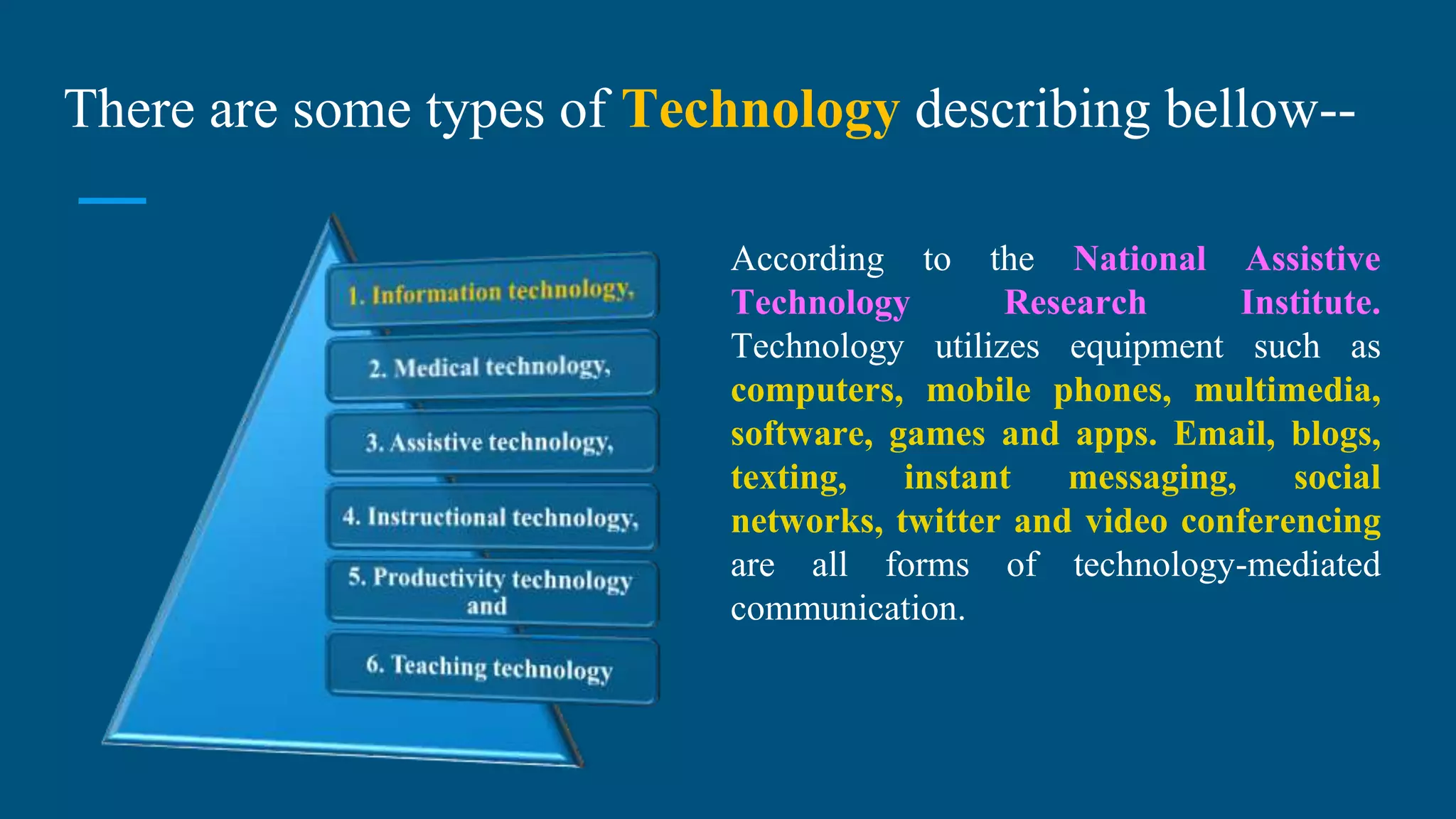 There are some types of Technology describing bellow--

1. Information technology,

2. Medical technology,

3. Assistive technology,

4. Instructional technology,

5. Productivity technology and

6. Teaching technology

According to the National Assistive Technology Research Institute. Technology utilizes equipment such as computers, mobile phones, multimedia, software, games and apps. Email, blogs, texting, instant messaging, social networks, twitter and video conferencing are all forms of technology-mediated communication.